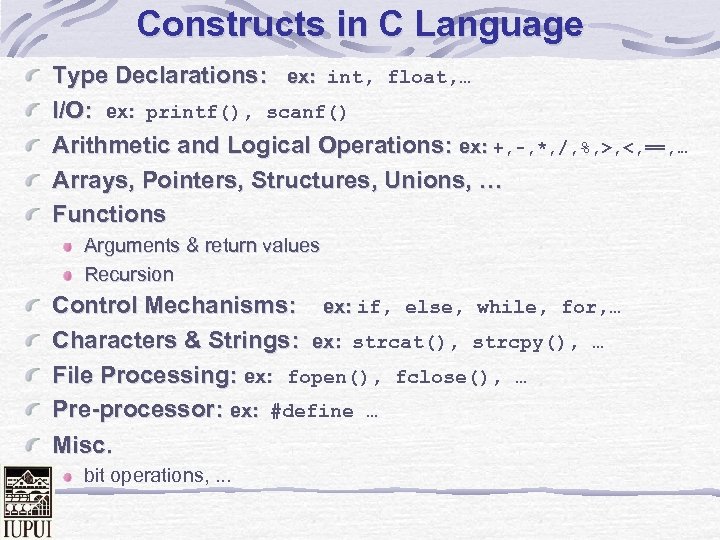 Constructs in C Language

Type Declarations: ex: int, float,…

I/O: ex: printf(), scanf()

Arithmetic and Logical Operations: ex: +,-,*,/,%,>,<,==,…

Arrays, Pointers, Structures, Unions, …

Functions

Arguments & return values

Recursion

Control Mechanisms: ex: if, else, while, for,…

Characters & Strings: ex: strcat(), strcpy(), …

File Processing: ex: fopen(), fclose(), …

Pre-processor: ex: #define …

Misc.

bit operations, ...

IUPUI